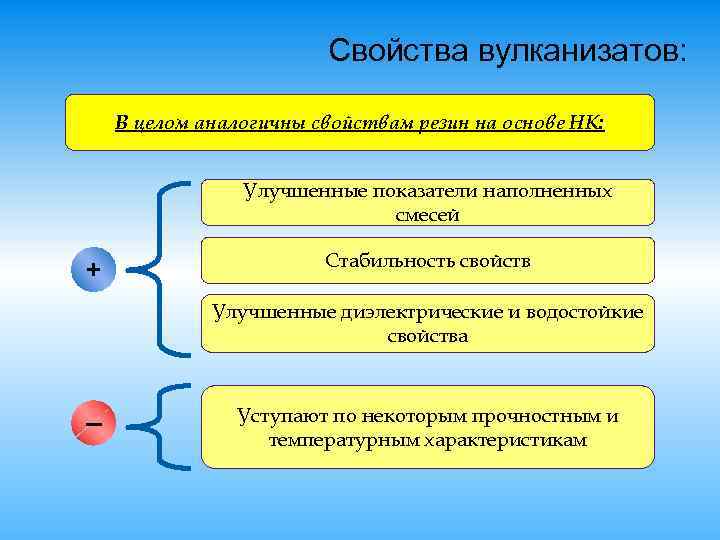 Свойства вулканизатов:

В целом аналогичны свойствам резин на основе НК:

+

Улучшенные показатели наполненных смесей

Стабильность свойств

Улучшенные диэлектрические и водостойкие свойства

–

Уступают по некоторым прочностным и температурным характеристикам